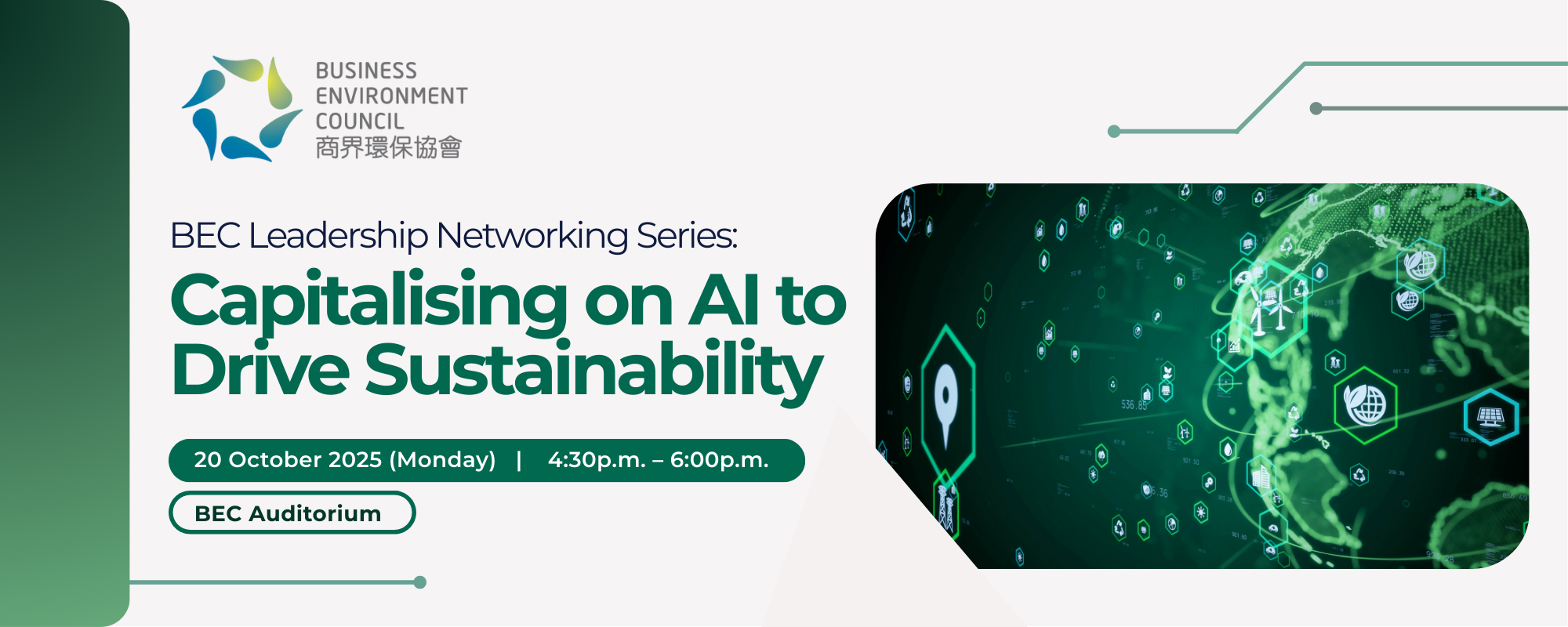 BUSINESS
ENVIRONMENT
COUNCIL
商界環保協會

BEC Leadership Networking Series:

Capitalising on AI to Drive Sustainability

20 October 2025 (Monday) | 4:30p.m. – 6:00p.m.

BEC Auditorium